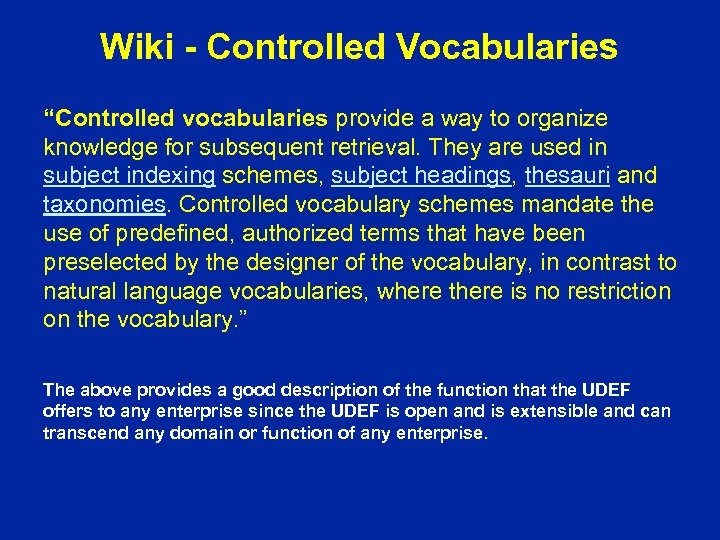 Wiki - Controlled Vocabularies

“Controlled vocabularies provide a way to organize knowledge for subsequent retrieval. They are used in subject indexing schemes, subject headings, thesauri and taxonomies. Controlled vocabulary schemes mandate the use of predefined, authorized terms that have been preselected by the designer of the vocabulary, in contrast to natural language vocabularies, where there is no restriction on the vocabulary.”

The above provides a good description of the function that the UDEF offers to any enterprise since the UDEF is open and is extensible and can transcend any domain or function of any enterprise.